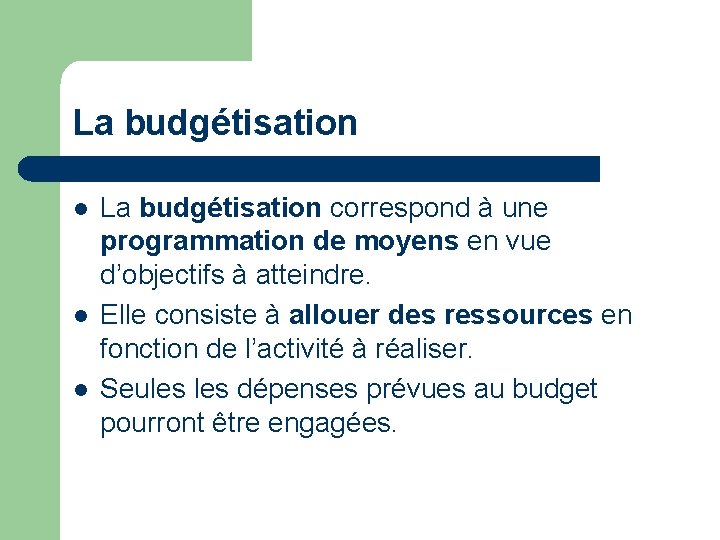 La budgétisation

- La budgétisation correspond à une programmation de moyens en vue d'objectifs à atteindre.
- Elle consiste à allouer des ressources en fonction de l'activité à réaliser.
- Seules les dépenses prévues au budget pourront être engagées.